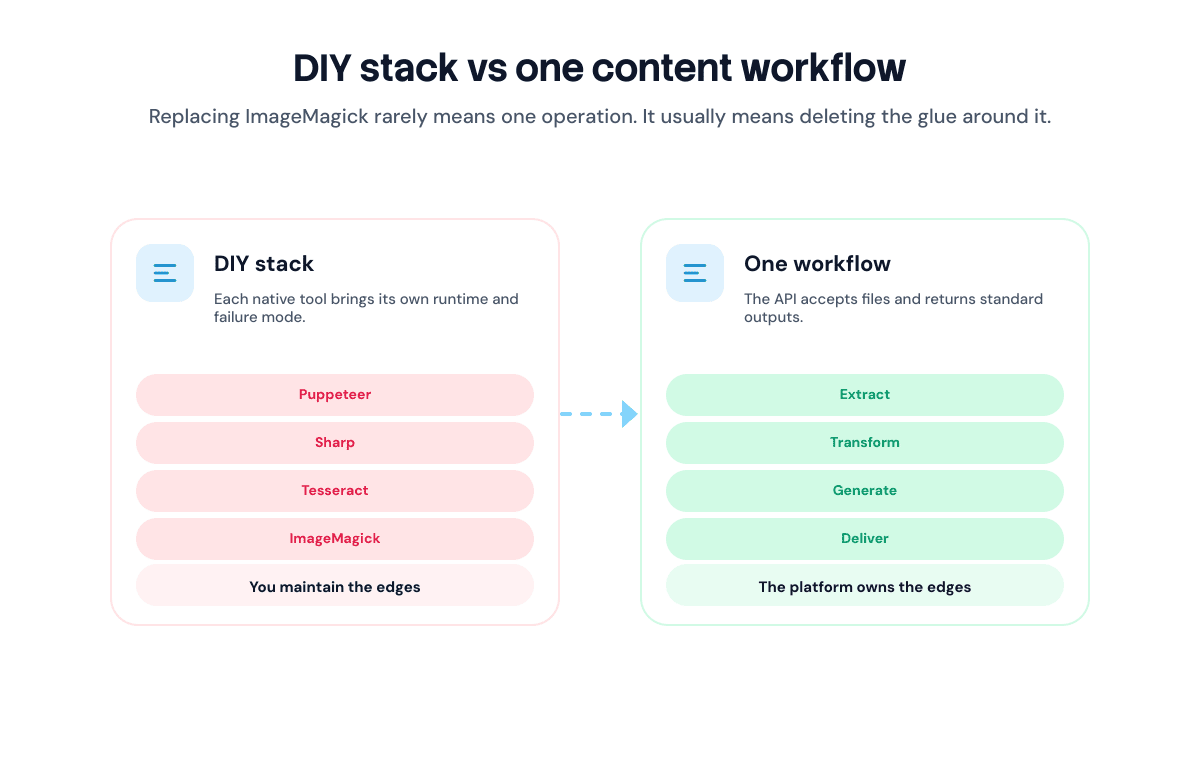 DIY stack vs one content workflow

Replacing ImageMagick rarely means one operation. It usually means deleting the glue around it.

DIY stack

Each native tool brings its own runtime and failure mode.

Puppeteer

Sharp

Tesseract

ImageMagick

You maintain the edges

One workflow

The API accepts files and returns standard outputs.

Extract

Transform

Generate

Deliver

The platform owns the edges